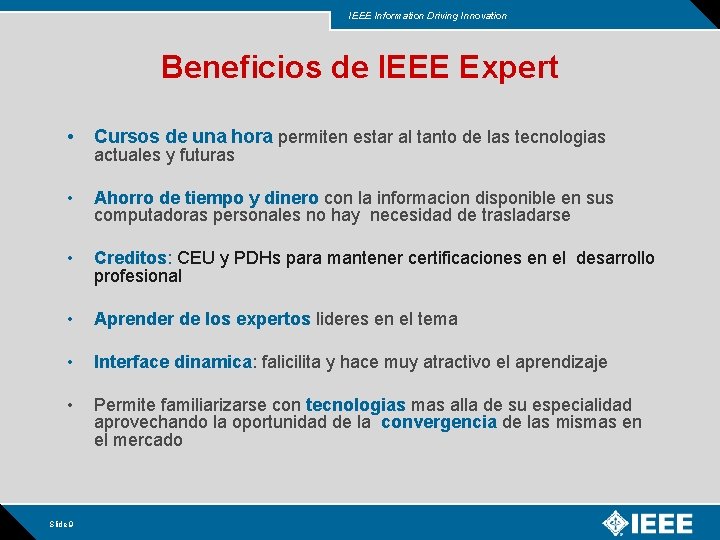 IEEE Information Driving Innovation

Beneficios de IEEE Expert

• Cursos de una hora permiten estar al tanto de las tecnologias actuales y futuras

• Ahorro de tiempo y dinero con la informacion disponible en sus computadoras personales no hay necesidad de trasladarse

• Creditos: CEU y PDHs para mantener certificaciones en el desarrollo profesional

• Aprender de los expertos lideres en el tema

• Interface dinamica: falicilita y hace muy atractivo el aprendizaje

• Permite familiarizarse con tecnologias mas alla de su especialidad aprovechando la oportunidad de la convergencia de las mismas en el mercado

Slide 9

IEEE